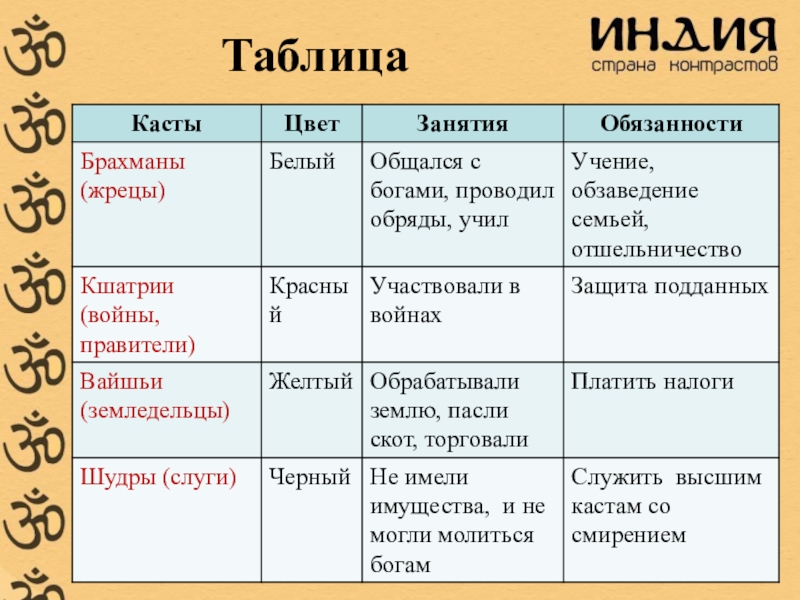 Таблица

ИНДИЯ
страна контрастов

| Касты | Цвет | Занятия | Обязанности |
|---|---|---|---|
| Брахманы (жрецы) | Белый | Общался с богами, проводил обряды, учил | Учение, обзаведение семьей, отшельничество |
| Кшатрии (войны, правители) | Красный | Участвовали в войнах | Защита подданных |
| Вайшьи (земледельцы) | Желтый | Обрабатывали землю, пасли скот, торговали | Платить налоги |
| Шудры (слуги) | Черный | Не имели имущества, и не могли молиться богам | Служить высшим кастам со смирением |